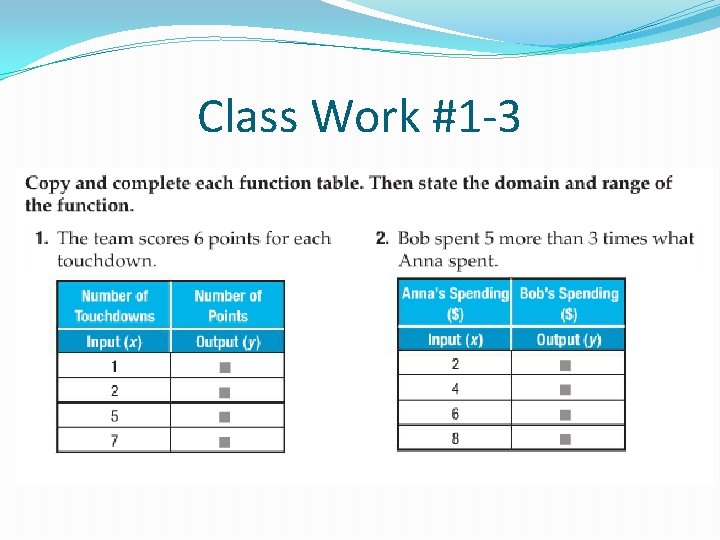 Class Work #1-3

Copy and complete each function table. Then state the domain and range of the function.

1. The team scores 6 points for each touchdown.

| Number of Touchdowns | Number of Points |
|---|---|
| Input ($x$) | Output ($y$) |
| 1 | ■ |
| 2 | ■ |
| 5 | ■ |
| 7 | ■ |

2. Bob spent 5 more than 3 times what Anna spent.

| Anna's Spending ($) | Bob's Spending ($) |
|---|---|
| Input ($x$) | Output ($y$) |
| 2 | ■ |
| 4 | ■ |
| 6 | ■ |
| 8 | ■ |